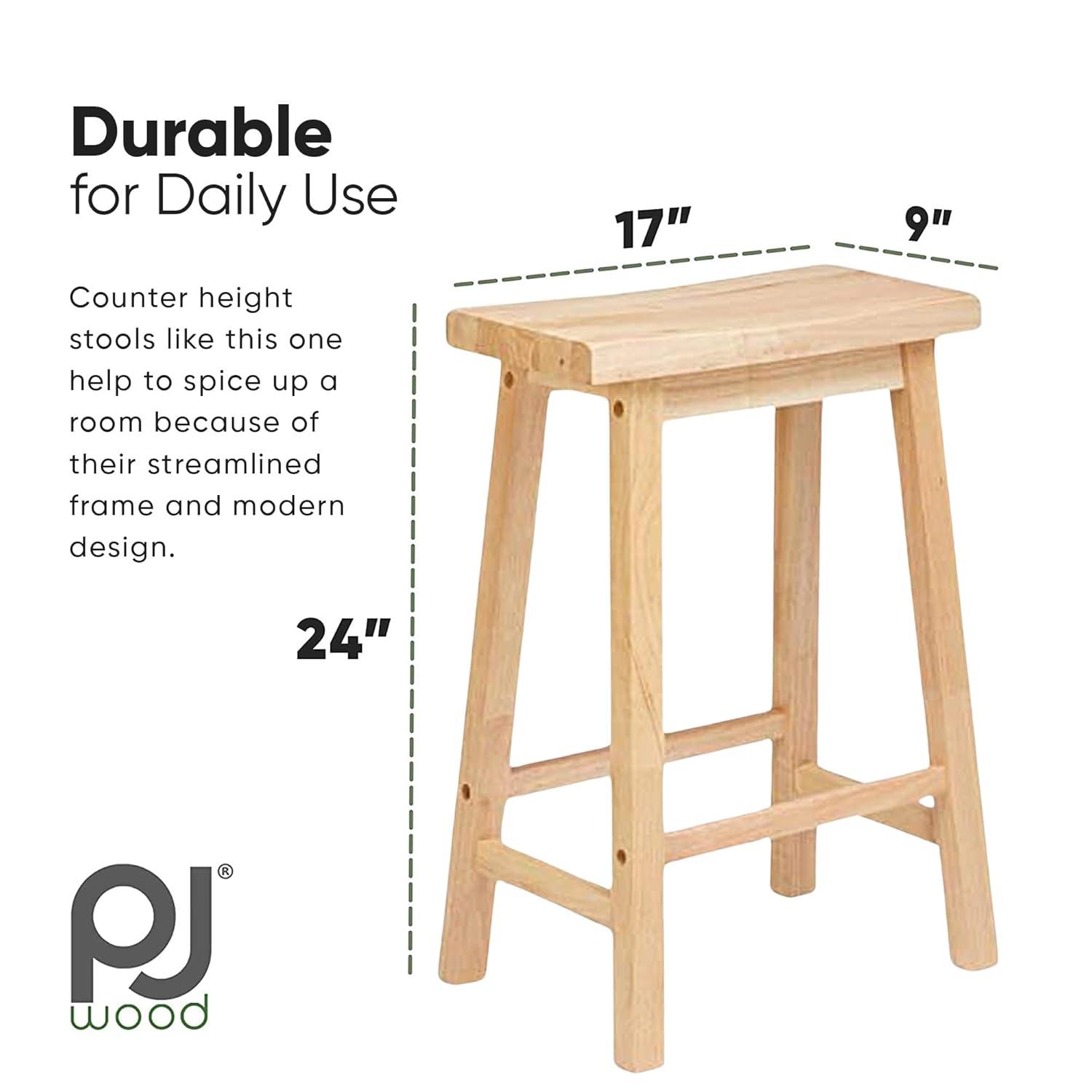 Durable
for Daily Use

Counter height stools like this one help to spice up a room because of their streamlined frame and modern design.

17"

9"

24"

pj®
wood